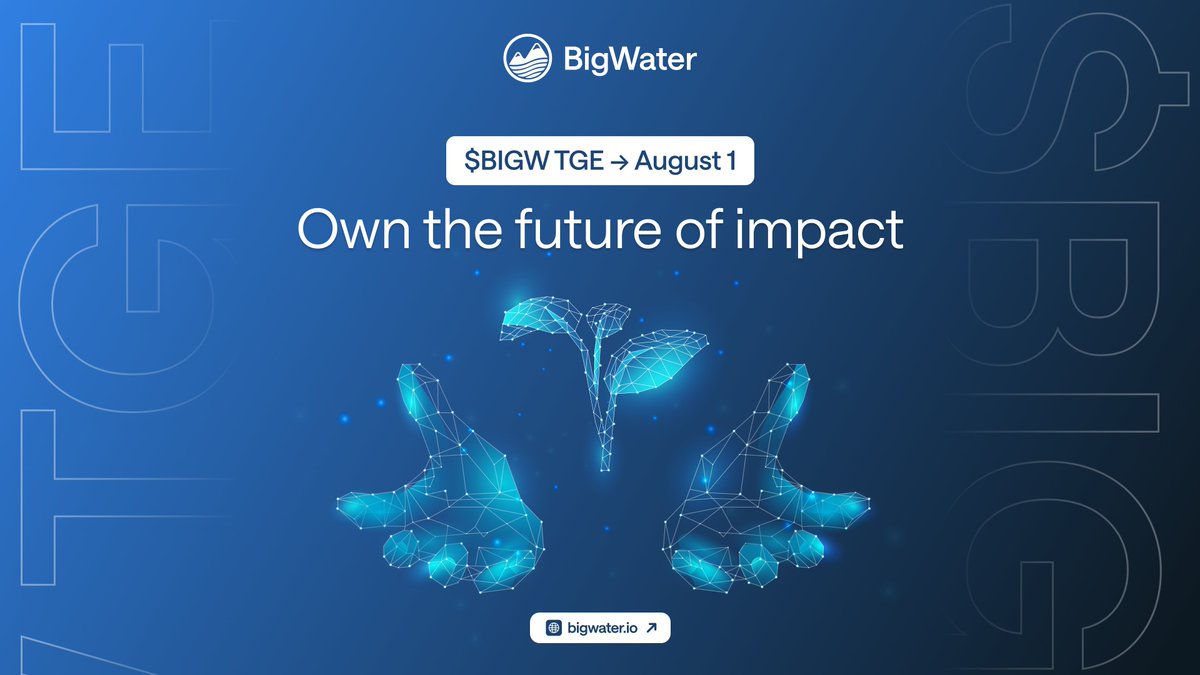 BigWater

$BIGW TGE → August 1

Own the future of impact

bigwater.io ↗

TGE

$BIG